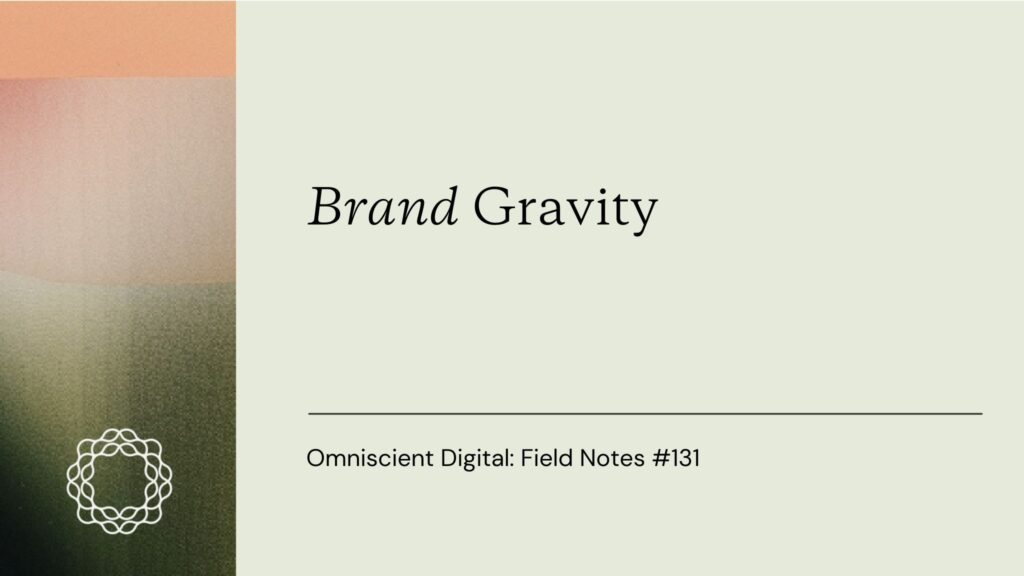 Brand Gravity

Omniscient Digital: Field Notes #131